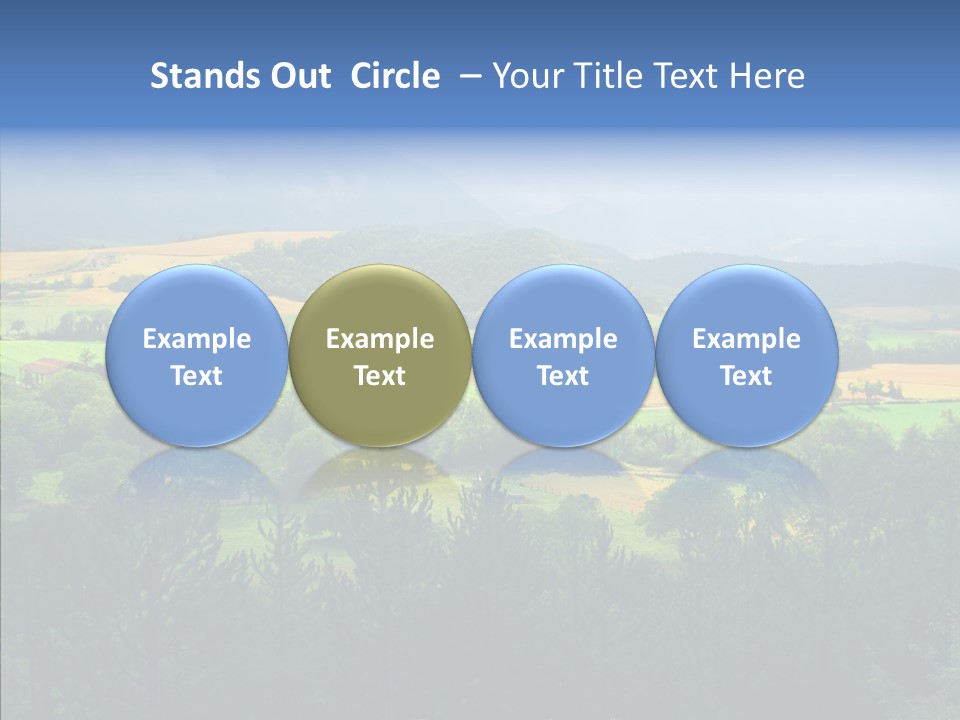 Stands Out Circle – Your Title Text Here

Example Text

Example Text

Example Text

Example Text